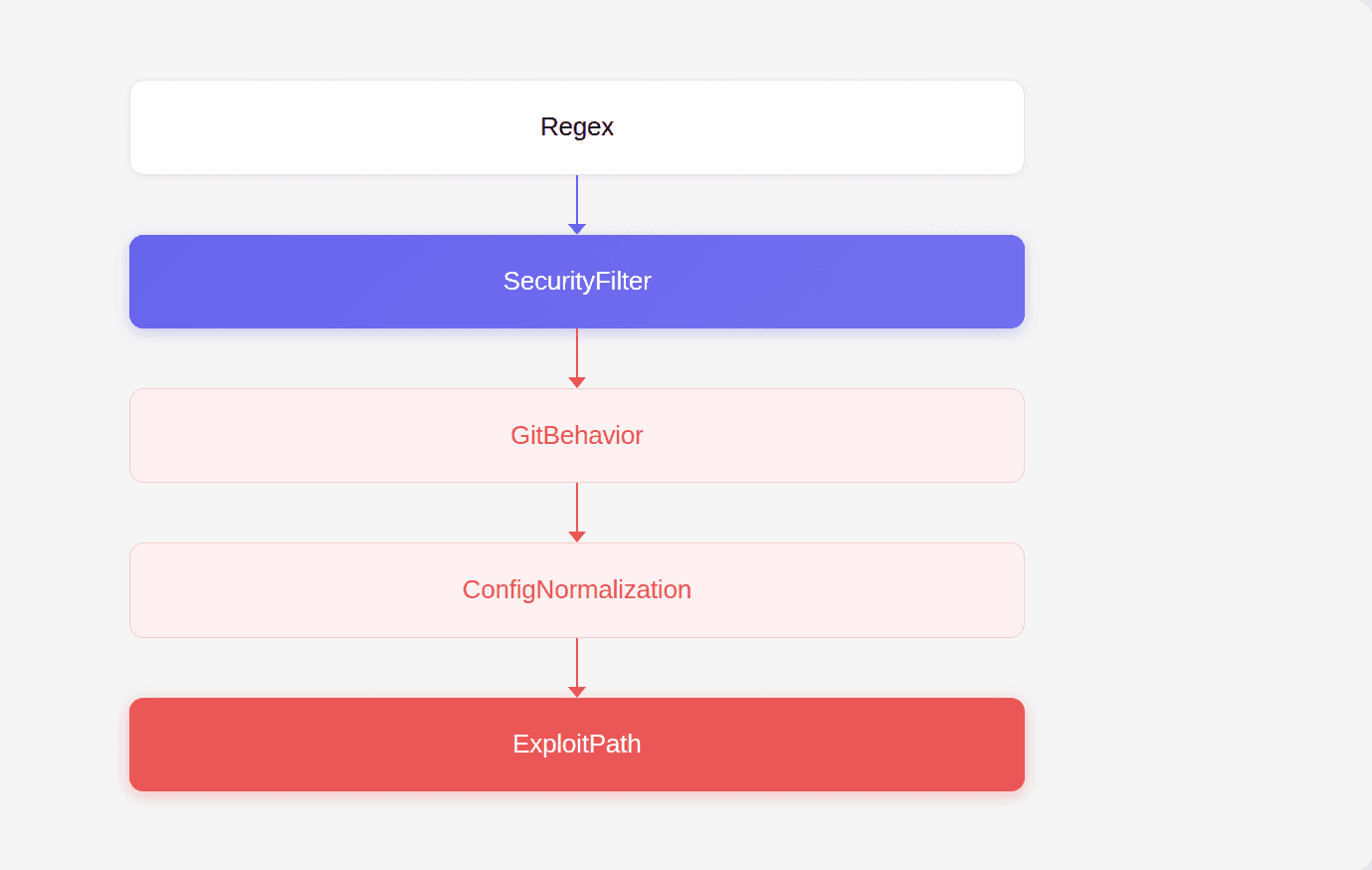 Regex

SecurityFilter

GitBehavior

ConfigNormalization

ExploitPath